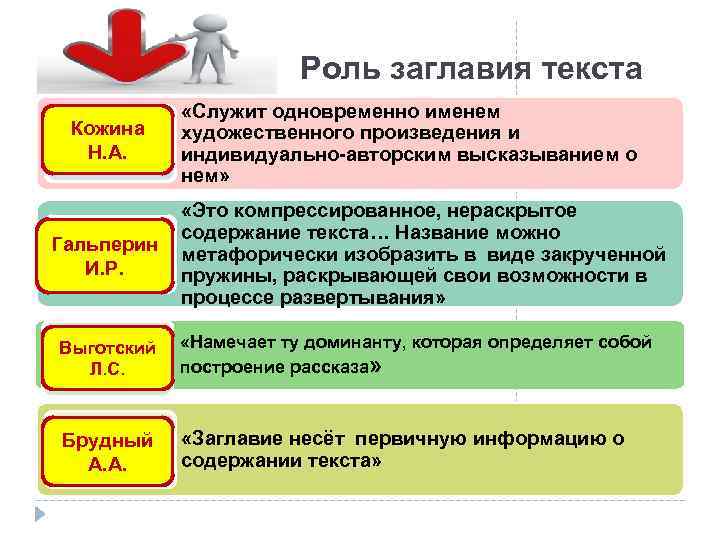 Роль заглавия текста

Кожина Н.А.

«Служит одновременно именем художественного произведения и индивидуально-авторским высказыванием о нем»

Гальперин И.Р.

«Это компрессированное, нераскрытое содержание текста… Название можно метафорически изобразить в виде закрученной пружины, раскрывающей свои возможности в процессе развертывания»

Выготский Л.С.

«Намечает ту доминанту, которая определяет собой построение рассказа»

Брудный А.А.

«Заглавие несёт первичную информацию о содержании текста»